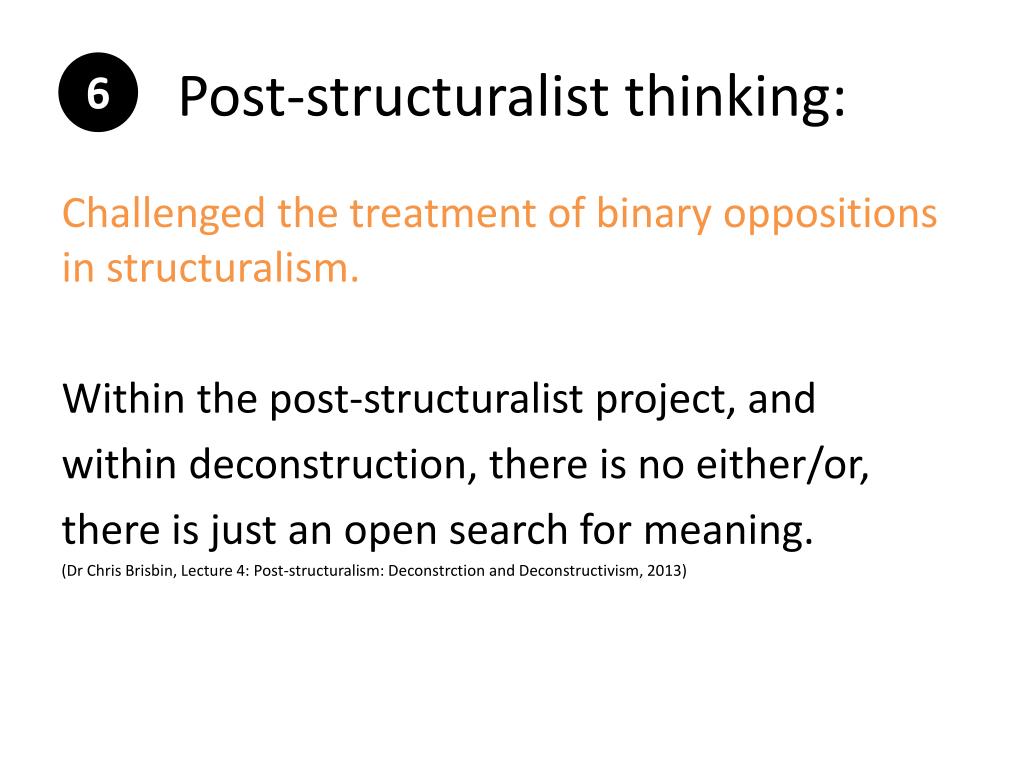 6

Post-structuralist thinking:

Challenged the treatment of binary oppositions in structuralism.

Within the post-structuralist project, and within deconstruction, there is no either/or, there is just an open search for meaning.

(Dr Chris Brisbin, Lecture 4: Post-structuralism: Deconstrction and Deconstructivism, 2013)